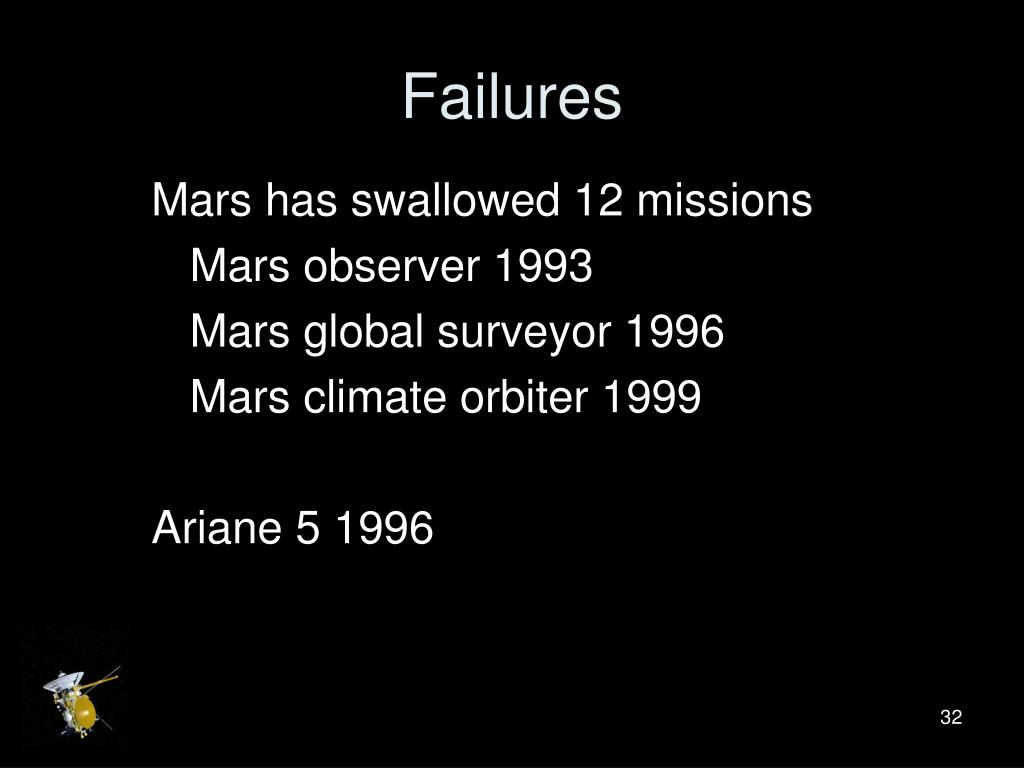 Failures

Mars has swallowed 12 missions

Mars observer 1993

Mars global surveyor 1996

Mars climate orbiter 1999

Ariane 5 1996

32